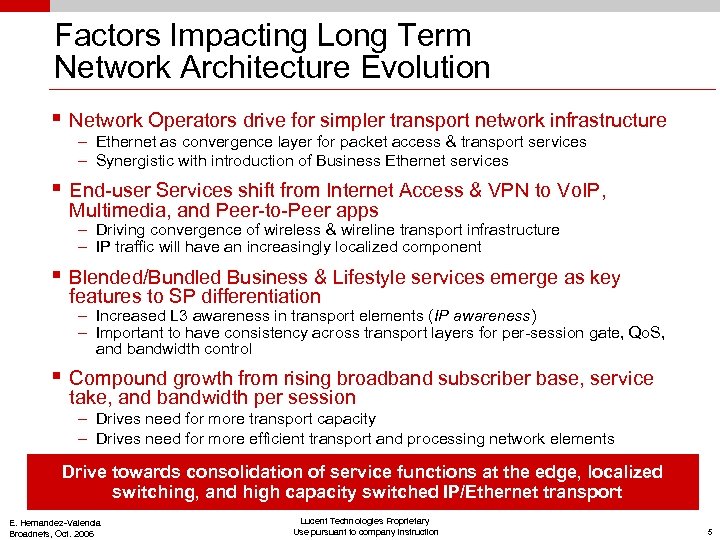 Factors Impacting Long Term Network Architecture Evolution

▪ Network Operators drive for simpler transport network infrastructure
– Ethernet as convergence layer for packet access & transport services
– Synergistic with introduction of Business Ethernet services

▪ End-user Services shift from Internet Access & VPN to VoIP, Multimedia, and Peer-to-Peer apps
– Driving convergence of wireless & wireline transport infrastructure
– IP traffic will have an increasingly localized component

▪ Blended/Bundled Business & Lifestyle services emerge as key features to SP differentiation
– Increased L3 awareness in transport elements (IP awareness)
– Important to have consistency across transport layers for per-session gate, QoS, and bandwidth control

▪ Compound growth from rising broadband subscriber base, service take, and bandwidth per session
– Drives need for more transport capacity
– Drives need for more efficient transport and processing network elements

Drive towards consolidation of service functions at the edge, localized switching, and high capacity switched IP/Ethernet transport

E. Hernandez-Valencia
Broadnets, Oct. 2006

Lucent Technologies Proprietary
Use pursuant to company instruction

5